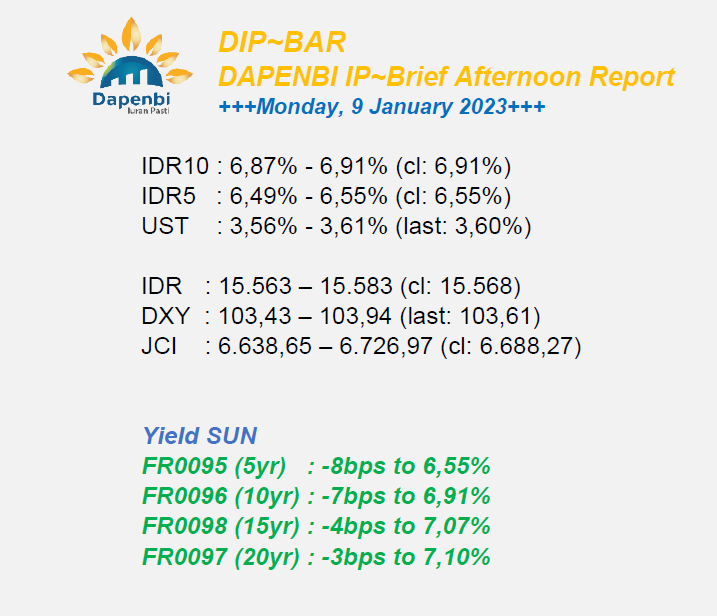 Dapenbi
Iuran Pasti

DIP~BAR
DAPENBI IP~Brief Afternoon Report
+++Monday, 9 January 2023+++

IDR10 : 6,87% - 6,91% (cl: 6,91%)
IDR5 : 6,49% - 6,55% (cl: 6,55%)
UST : 3,56% - 3,61% (last: 3,60%)

IDR : 15.563 – 15.583 (cl: 15.568)
DXY : 103,43 – 103,94 (last: 103,61)
JCI : 6.638,65 – 6.726,97 (cl: 6.688,27)

Yield SUN
FR0095 (5yr) : -8bps to 6,55%
FR0096 (10yr) : -7bps to 6,91%
FR0098 (15yr) : -4bps to 7,07%
FR0097 (20yr) : -3bps to 7,10%